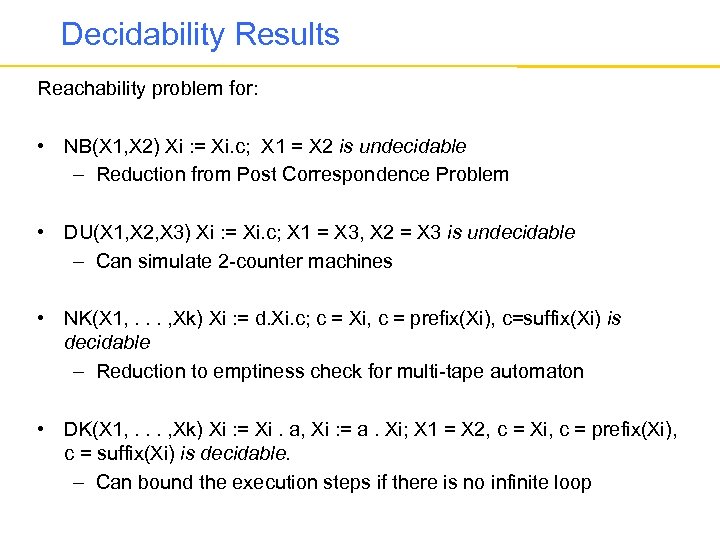 Decidability Results

Reachability problem for:

• NB(X1,X2) Xi := Xi.c;  X1 = X2 is undecidable
– Reduction from Post Correspondence Problem

• DU(X1,X2,X3) Xi := Xi.c; X1 = X3, X2 = X3 is undecidable
– Can simulate 2-counter machines

• NK(X1, . . . ,Xk) Xi := d.Xi.c; c = Xi, c = prefix(Xi), c=suffix(Xi) is decidable
– Reduction to emptiness check for multi-tape automaton

• DK(X1, . . . ,Xk) Xi := Xi . a, Xi := a . Xi; X1 = X2, c = Xi, c = prefix(Xi), c = suffix(Xi) is decidable.
– Can bound the execution steps if there is no infinite loop